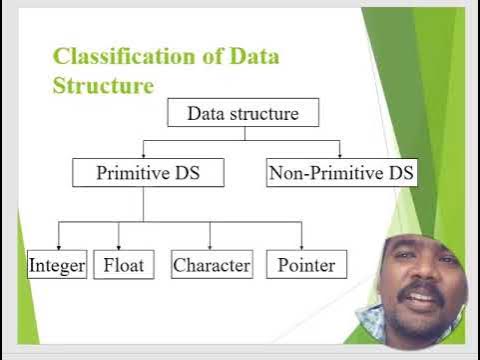 Classification of Data Structure

Data structure

Primitive DS

Non-Primitive DS

Integer

Float

Character

Pointer